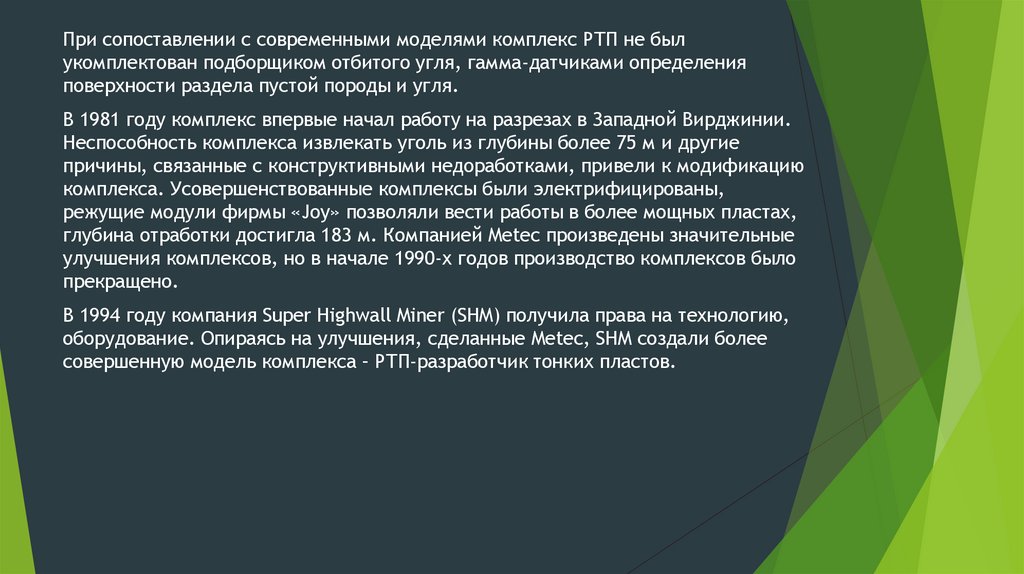 При сопоставлении с современными моделями комплекс РТП не был укомплектован подборщиком отбитого угля, гамма-датчиками определения поверхности раздела пустой породы и угля.

В 1981 году комплекс впервые начал работу на разрезах в Западной Вирджинии. Неспособность комплекса извлекать уголь из глубины более 75 м и другие причины, связанные с конструктивными недоработками, привели к модификацию комплекса. Усовершенствованные комплексы были электрифицированы, режущие модули фирмы «Joy» позволяли вести работы в более мощных пластах, глубина отработки достигла 183 м. Компанией Metec произведены значительные улучшения комплексов, но в начале 1990-х годов производство комплексов было прекращено.

В 1994 году компания Super Highwall Miner (SHM) получила права на технологию, оборудование. Опираясь на улучшения, сделанные Metec, SHM создали более совершенную модель комплекса – РТП-разработчик тонких пластов.